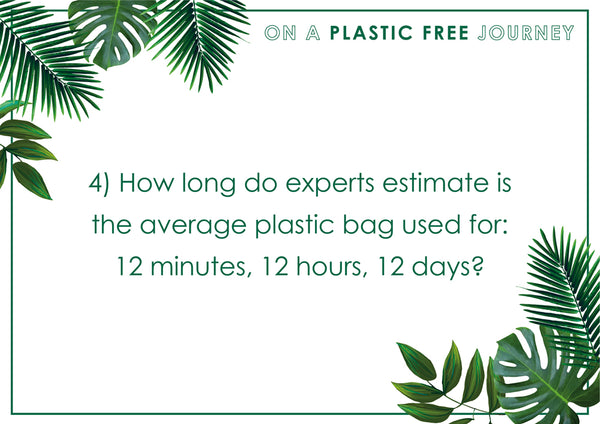 ON A PLASTIC FREE JOURNEY

4) How long do experts estimate is the average plastic bag used for: 12 minutes, 12 hours, 12 days?